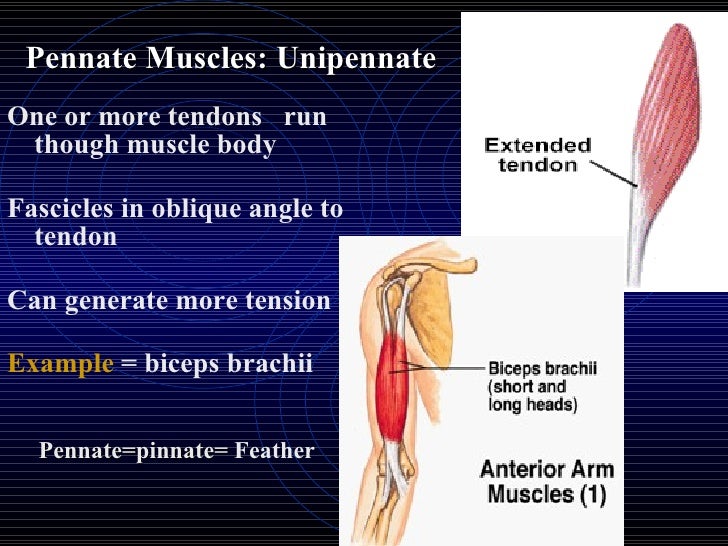 Pennate Muscles: Unipennate

One or more tendons run though muscle body

Fascicles in oblique angle to tendon

Can generate more tension

Example = biceps brachii

Pennate=pinnate= Feather

Extended tendon

Biceps brachii (short and long heads)

Anterior Arm Muscles (1)